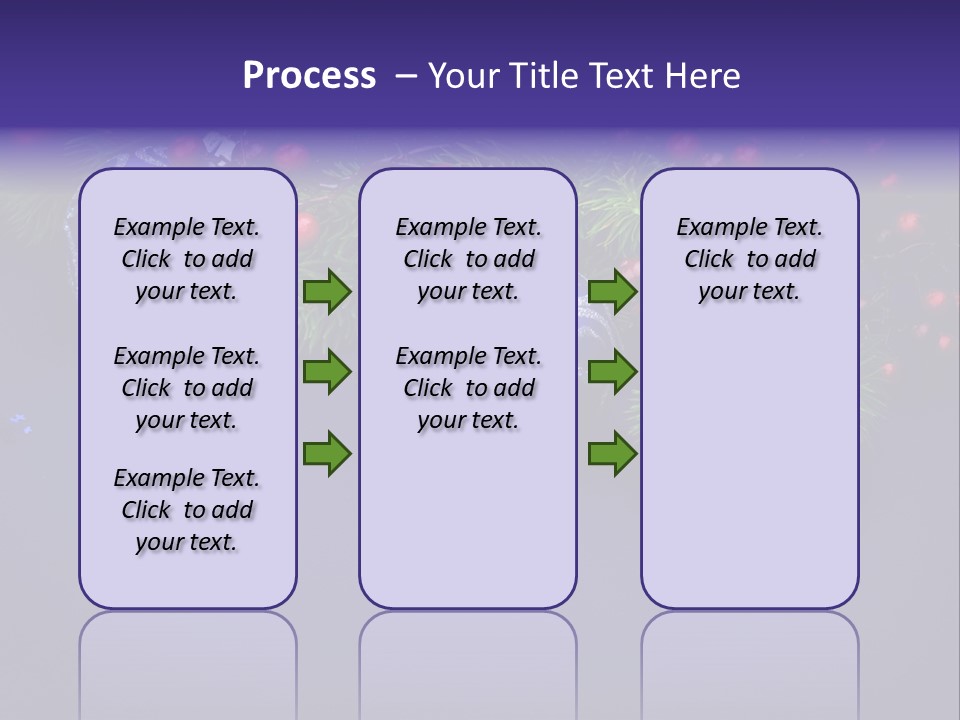 Process – Your Title Text Here

Example Text. Click to add your text.

Example Text. Click to add your text.

Example Text. Click to add your text.

Example Text. Click to add your text.

Example Text. Click to add your text.

Example Text. Click to add your text.